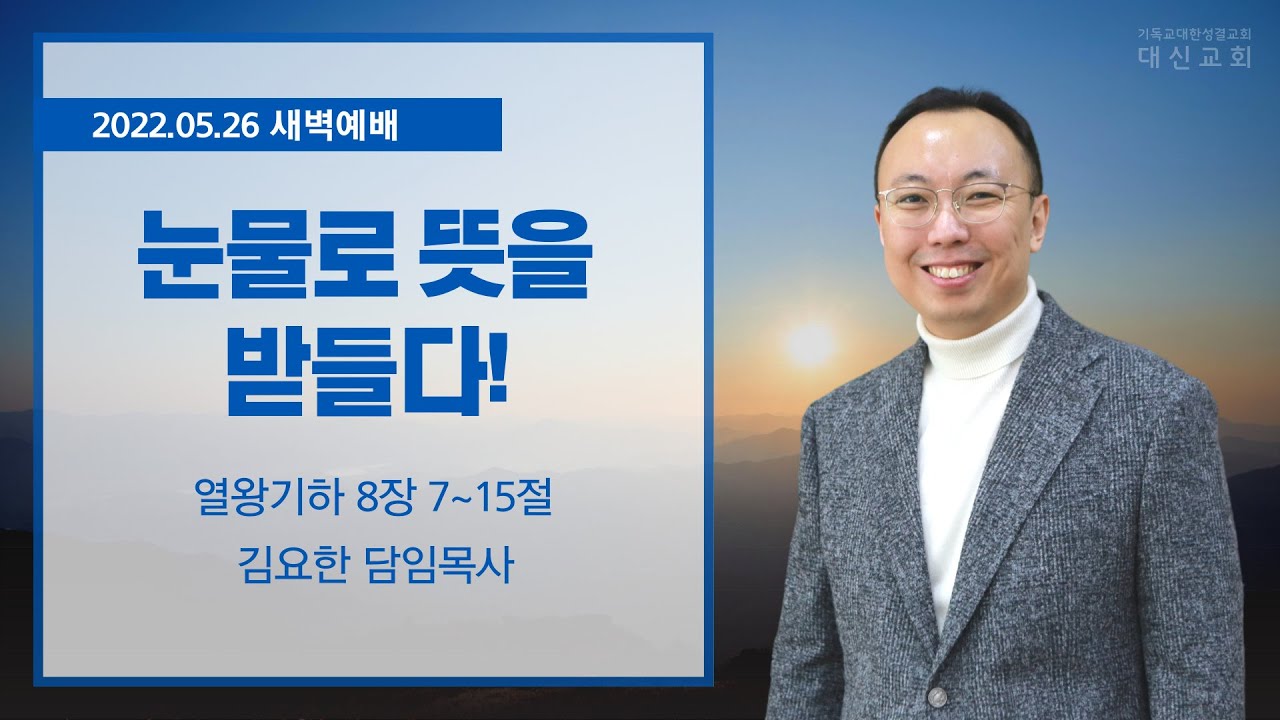 기독교대한성결교회
대신교회

2022.05.26 새벽예배

눈물로 뜻을 받들다!

열왕기하 8장 7~15절
김요한 담임목사